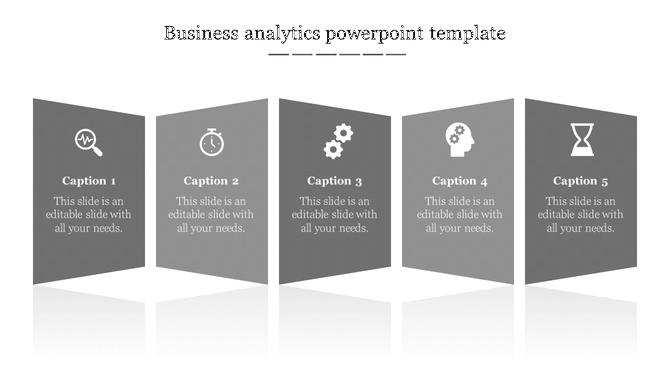 Business analytics powerpoint template

Caption 1

This slide is an editable slide with all your needs.

Caption 2

This slide is an editable slide with all your needs.

Caption 3

This slide is an editable slide with all your needs.

Caption 4

This slide is an editable slide with all your needs.

Caption 5

This slide is an editable slide with all your needs.